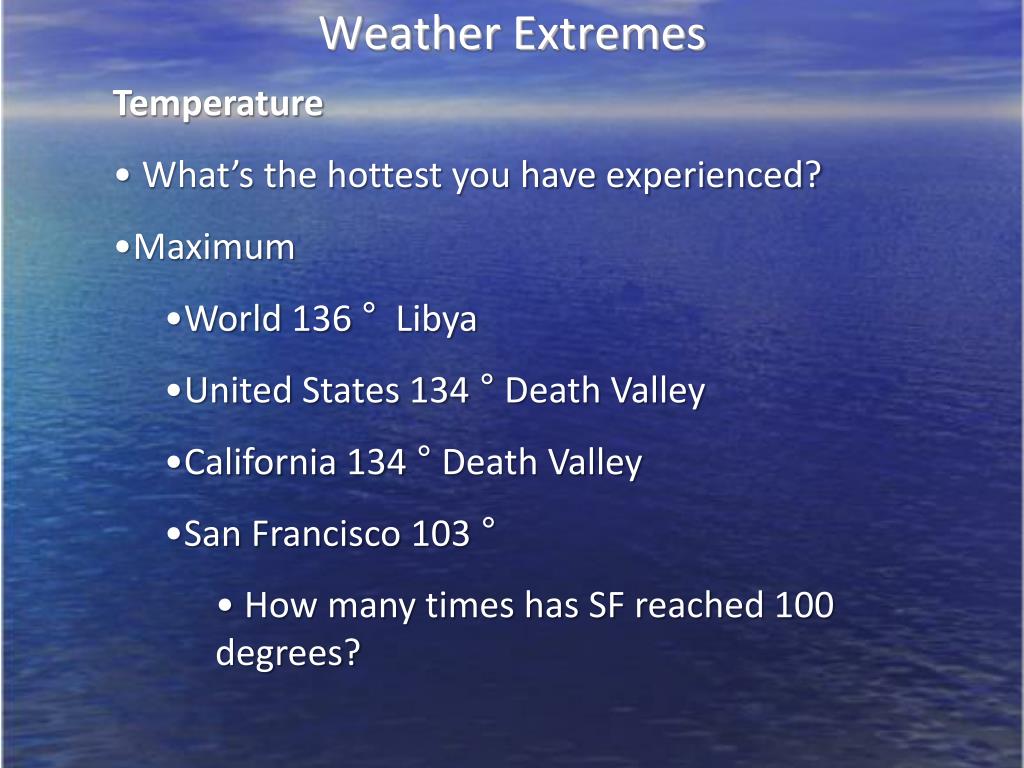 Weather Extremes

Temperature

• What's the hottest you have experienced?

•Maximum

•World 136 °  Libya

•United States 134 ° Death Valley

•California 134 ° Death Valley

•San Francisco 103 °

• How many times has SF reached 100 degrees?